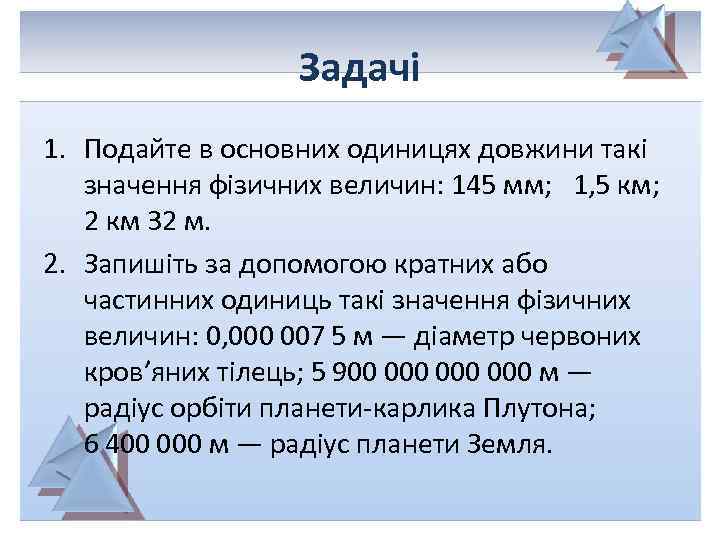 Задачі

1. Подайте в основних одиницях довжини такі значення фізичних величин: 145 мм;   1,5 км; 2 км 32 м.

2. Запишіть за допомогою кратних або частинних одиниць такі значення фізичних величин: 0,000 007 5 м — діаметр червоних кров’яних тілець; 5 900 000 000 000 м — радіус орбіти планети-карлика Плутона; 6 400 000 м — радіус планети Земля.